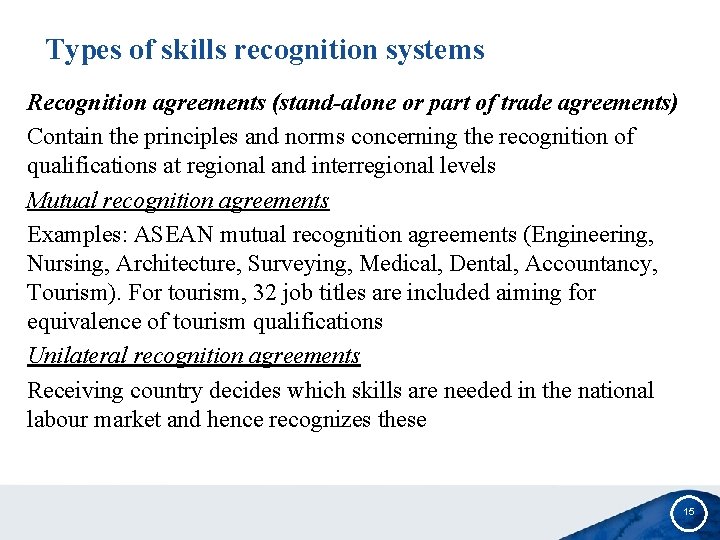 Types of skills recognition systems

Recognition agreements (stand-alone or part of trade agreements)

Contain the principles and norms concerning the recognition of qualifications at regional and interregional levels

Mutual recognition agreements

Examples: ASEAN mutual recognition agreements (Engineering, Nursing, Architecture, Surveying, Medical, Dental, Accountancy, Tourism). For tourism, 32 job titles are included aiming for equivalence of tourism qualifications

Unilateral recognition agreements

Receiving country decides which skills are needed in the national labour market and hence recognizes these

15